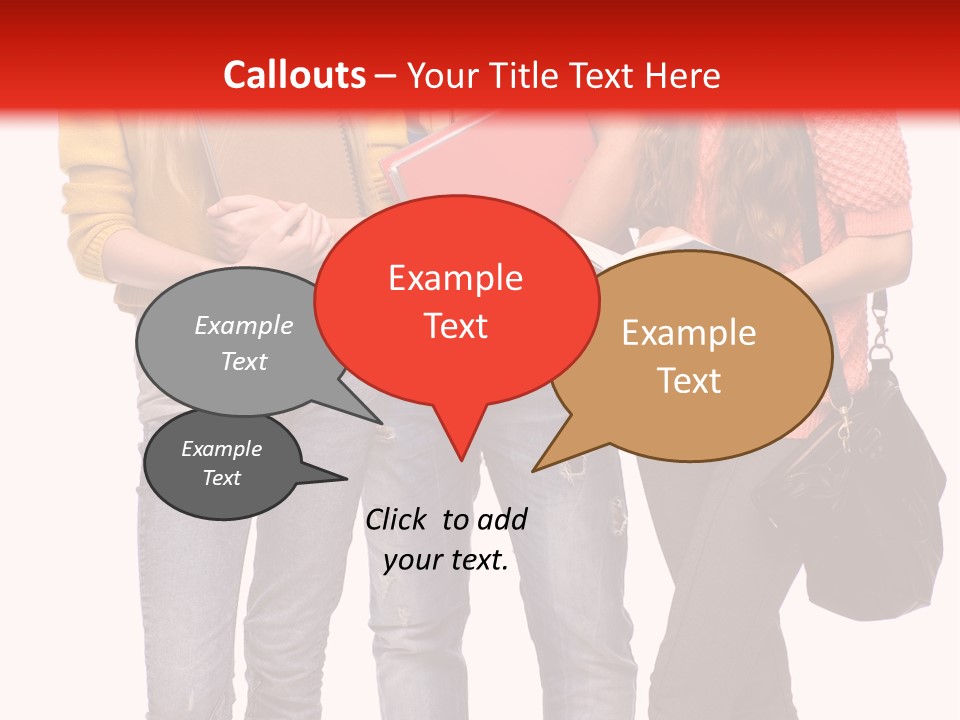 Callouts – Your Title Text Here

Example Text

Example Text

Example Text

Example Text

Click to add your text.